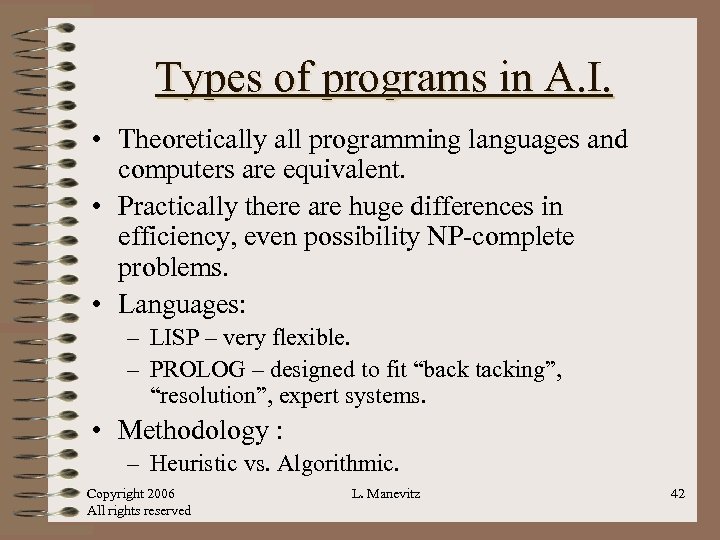 Types of programs in A.I.

• Theoretically all programming languages and computers are equivalent.

• Practically there are huge differences in efficiency, even possibility NP-complete problems.

• Languages:
– LISP – very flexible.
– PROLOG – designed to fit “back tacking”, “resolution”, expert systems.

• Methodology :
– Heuristic vs. Algorithmic.

Copyright 2006
All rights reserved

L. Manevitz

42